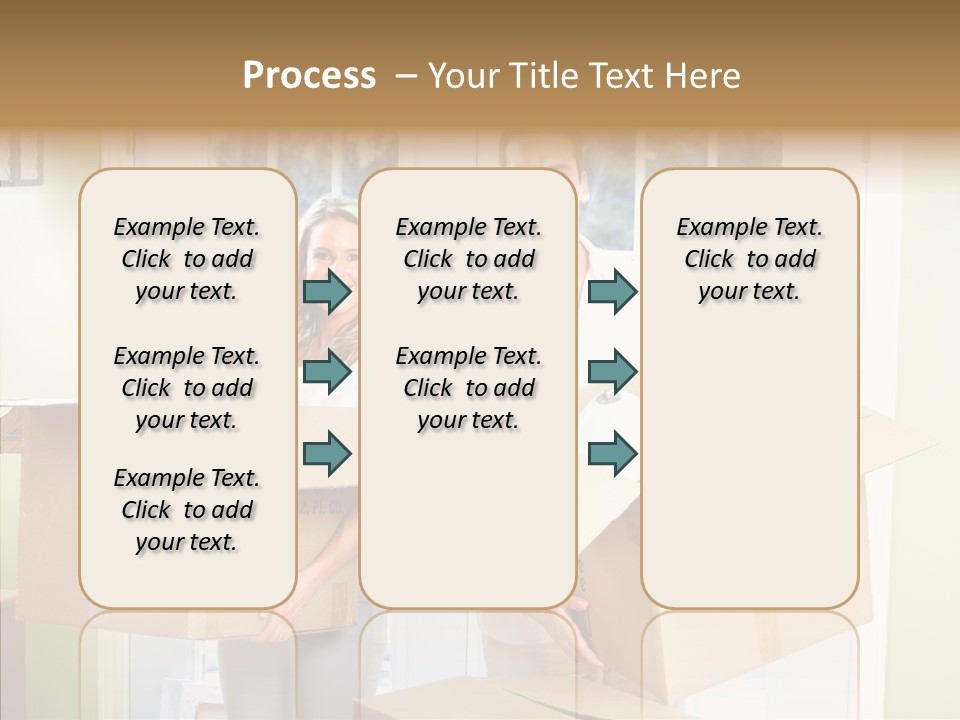 Process – Your Title Text Here

Example Text. Click to add your text.

Example Text. Click to add your text.

Example Text. Click to add your text.

Example Text. Click to add your text.

Example Text. Click to add your text.

Example Text. Click to add your text.